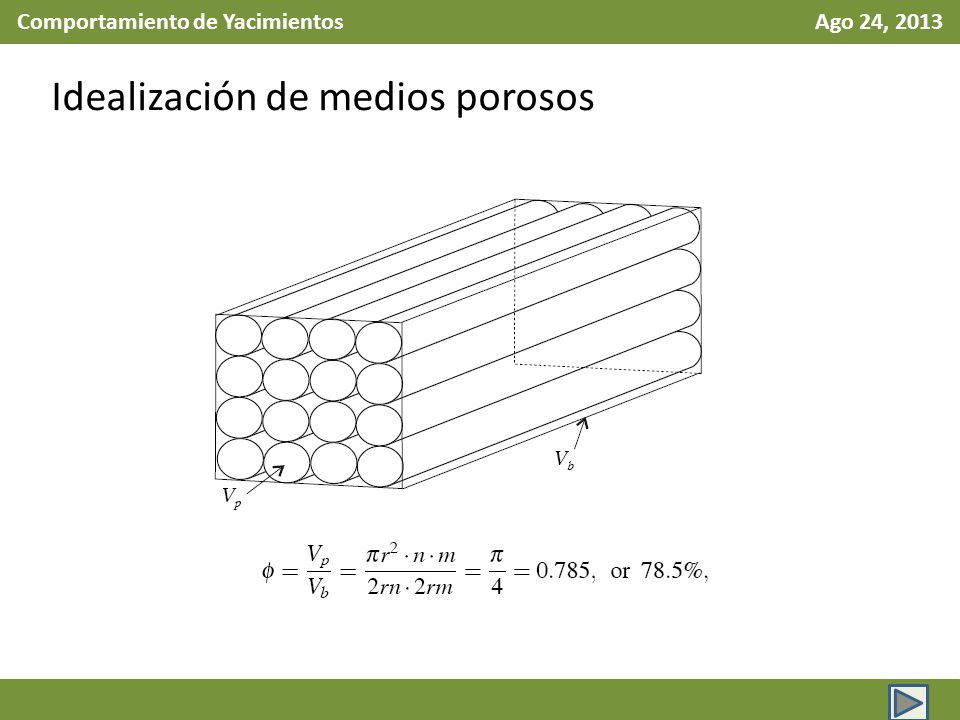 Comportamiento de Yacimientos

Ago 24, 2013

Idealización de medios porosos

$V_b$

$V_p$

$\phi = \frac{V_p}{V_b} = \frac{\pi r^2 \cdot n \cdot m}{2rn \cdot 2rm} = \frac{\pi}{4} = 0.785,$ or $78.5\%,$